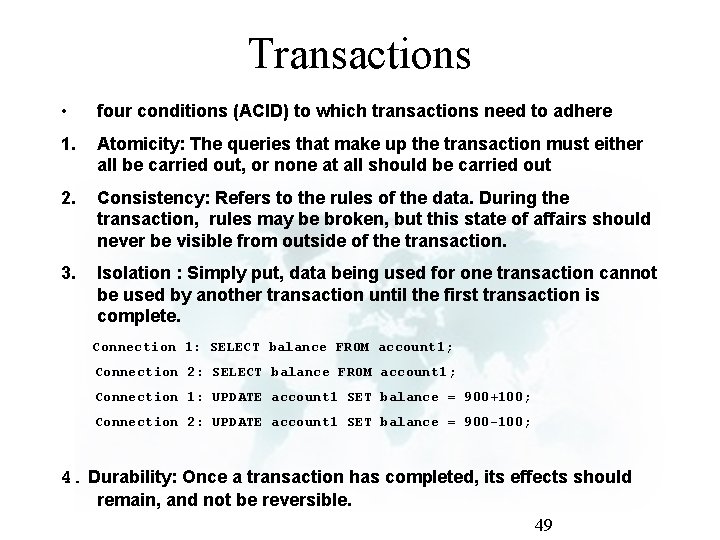 Transactions

• four conditions (ACID) to which transactions need to adhere

1. Atomicity: The queries that make up the transaction must either all be carried out, or none at all should be carried out

2. Consistency: Refers to the rules of the data. During the transaction, rules may be broken, but this state of affairs should never be visible from outside of the transaction.

3. Isolation : Simply put, data being used for one transaction cannot be used by another transaction until the first transaction is complete.

Connection 1: SELECT balance FROM account1;

Connection 2: SELECT balance FROM account1;

Connection 1: UPDATE account1 SET balance = 900+100;

Connection 2: UPDATE account1 SET balance = 900-100;

4. Durability: Once a transaction has completed, its effects should remain, and not be reversible.

49